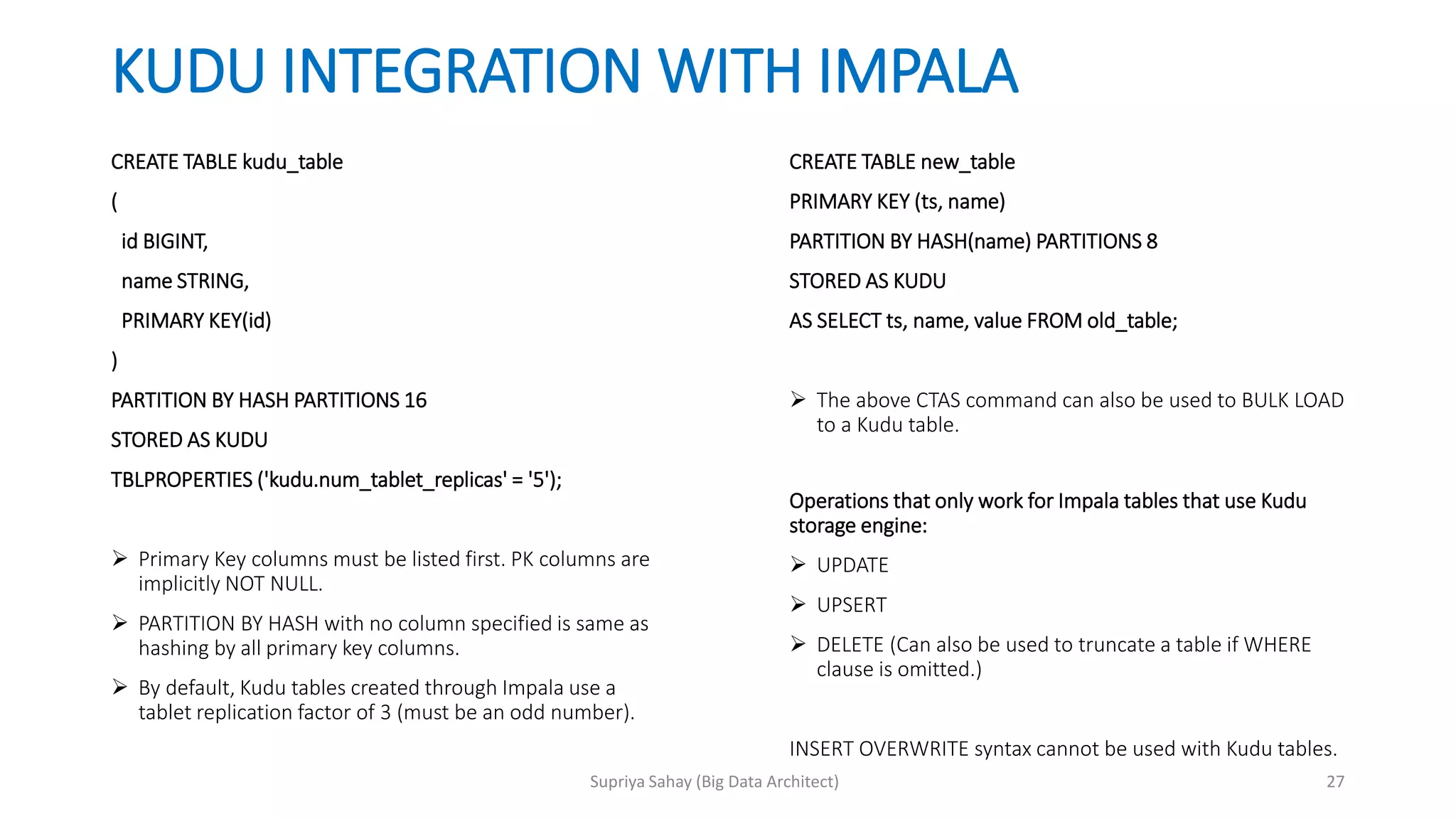 KUDU INTEGRATION WITH IMPALA

CREATE TABLE kudu_table

(

id BIGINT,

name STRING,

PRIMARY KEY(id)

)

PARTITION BY HASH PARTITIONS 16

STORED AS KUDU

TBLPROPERTIES ('kudu.num_tablet_replicas' = '5');

➢ Primary Key columns must be listed first. PK columns are implicitly NOT NULL.

➢ PARTITION BY HASH with no column specified is same as hashing by all primary key columns.

➢ By default, Kudu tables created through Impala use a tablet replication factor of 3 (must be an odd number).

CREATE TABLE new_table

PRIMARY KEY (ts, name)

PARTITION BY HASH(name) PARTITIONS 8

STORED AS KUDU

AS SELECT ts, name, value FROM old_table;

➢ The above CTAS command can also be used to BULK LOAD to a Kudu table.

Operations that only work for Impala tables that use Kudu storage engine:

➢ UPDATE

➢ UPSERT

➢ DELETE (Can also be used to truncate a table if WHERE clause is omitted.)

INSERT OVERWRITE syntax cannot be used with Kudu tables.

Supriya Sahay (Big Data Architect)

27